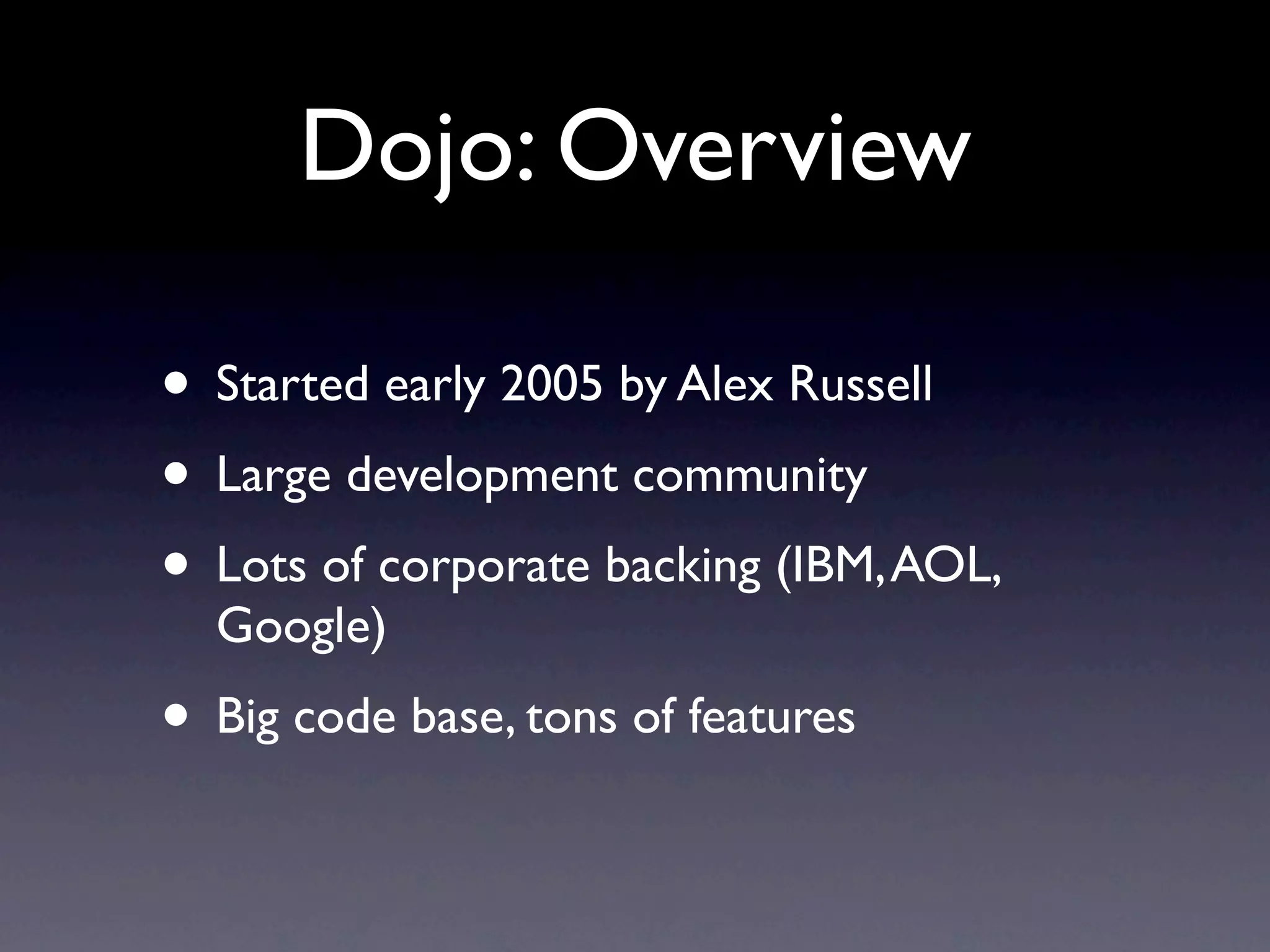 Dojo: Overview

• Started early 2005 by Alex Russell

• Large development community

• Lots of corporate backing (IBM, AOL, Google)

• Big code base, tons of features